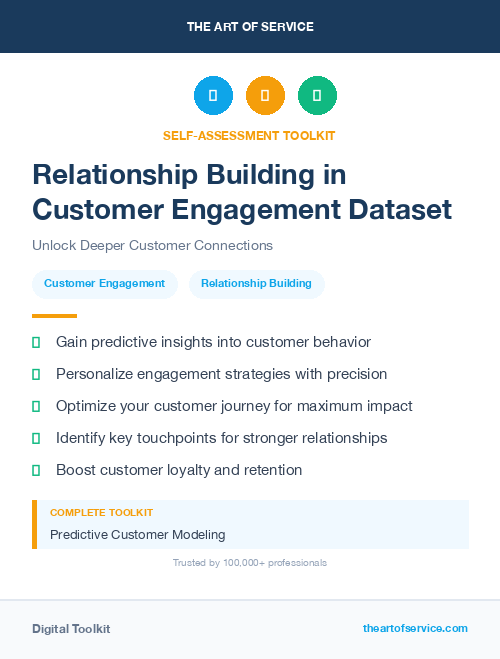 THE ART OF SERVICE

SELF-ASSESSMENT TOOLKIT

Relationship Building in Customer Engagement Dataset

Unlock Deeper Customer Connections

Customer Engagement
Relationship Building

Gain predictive insights into customer behavior
Personalize engagement strategies with precision
Optimize your customer journey for maximum impact
Identify key touchpoints for stronger relationships
Boost customer loyalty and retention

COMPLETE TOOLKIT
Predictive Customer Modeling

Trusted by 100,000+ professionals

Digital Toolkit
theartofservice.com